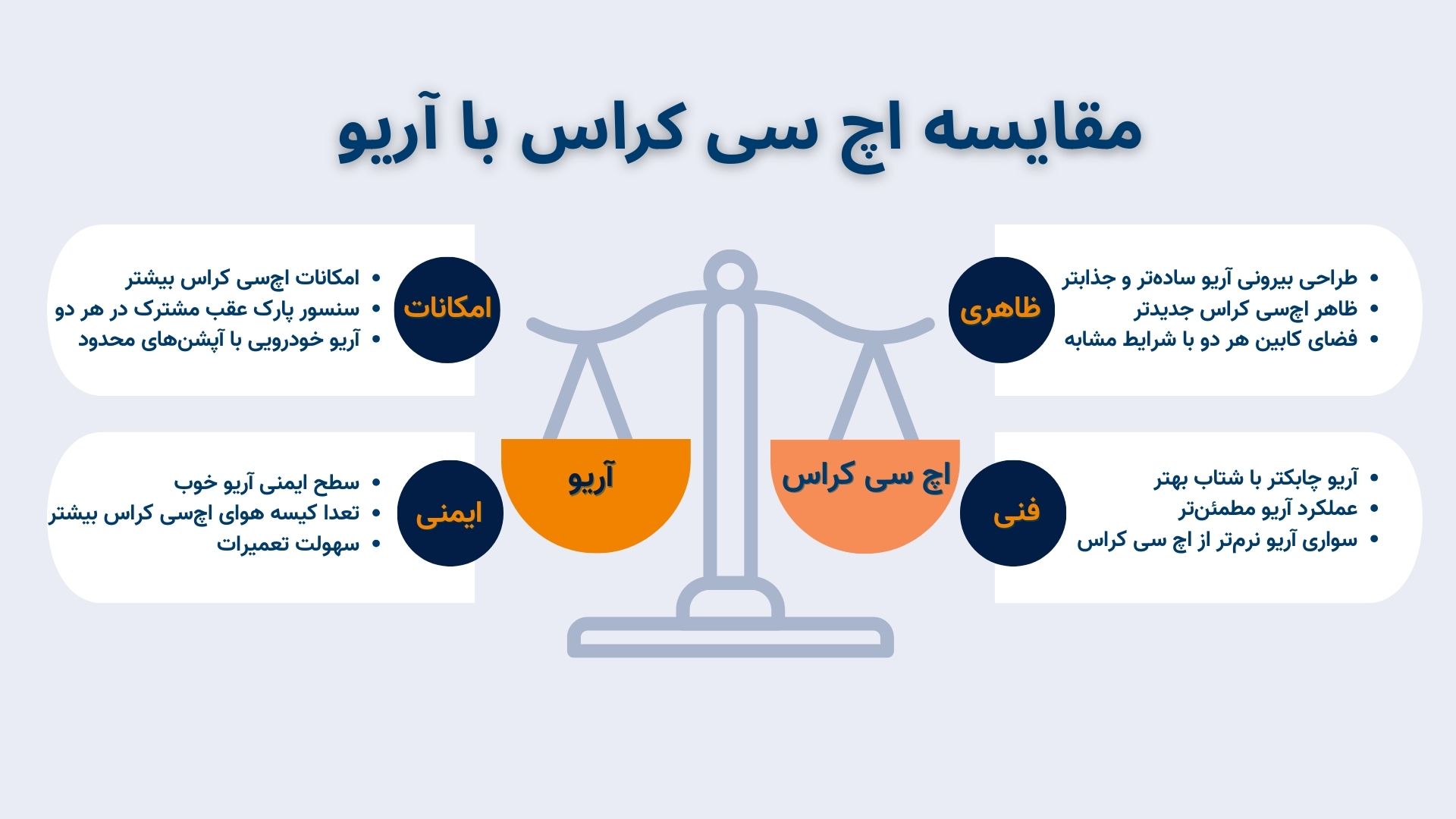 مقایسه اچ سی کراس با آریو

ظاهری
- طراحی بیرونی آریو ساده‌تر و جذابتر
- ظاهر اچ‌سی کراس جدیدتر
- فضای کابین هر دو با شرایط مشابه

امکانات
- امکانات اچ‌سی کراس بیشتر
- سنسور پارک عقب مشترک در هر دو
- آریو خودرویی با آپشن‌های محدود

اچ سی کراس

آریو

فنی
- آریو چابکتر با شتاب بهتر
- عملکرد آریو مطمئن‌تر
- سواری آریو نرم‌تر از اچ سی کراس

ایمنی
- سطح ایمنی آریو خوب
- تعدا کیسه هوای اچ‌سی کراس بیشتر
- سهولت تعمیرات